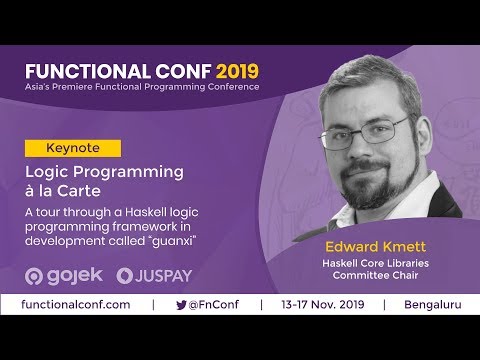 FUNCTIONAL CONF 2019
Asia's Premiere Functional Programming Conference

Keynote

Logic Programming à la Carte

A tour through a Haskell logic programming framework in development called "guanxi"

gojek JUSPAY

Edward Kmett
Haskell Core Libraries Committee Chair

functionalconf.com | @FnConf | 13-17 Nov. 2019 | Bengaluru